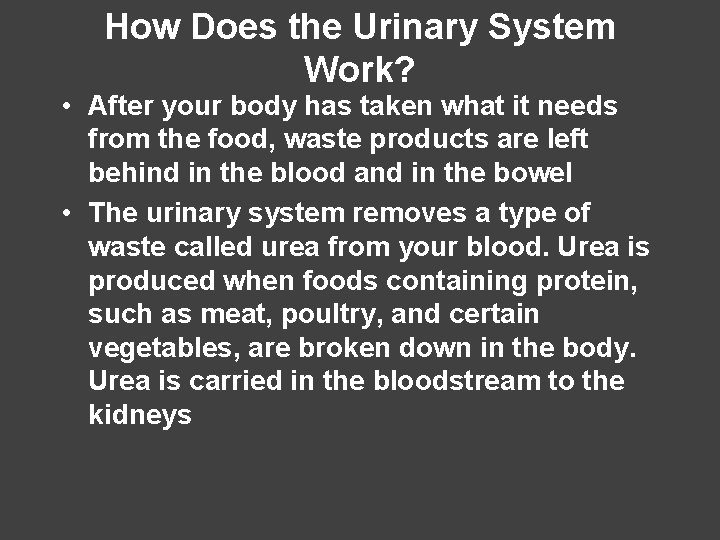 How Does the Urinary System Work?

• After your body has taken what it needs from the food, waste products are left behind in the blood and in the bowel

• The urinary system removes a type of waste called urea from your blood. Urea is produced when foods containing protein, such as meat, poultry, and certain vegetables, are broken down in the body. Urea is carried in the bloodstream to the kidneys